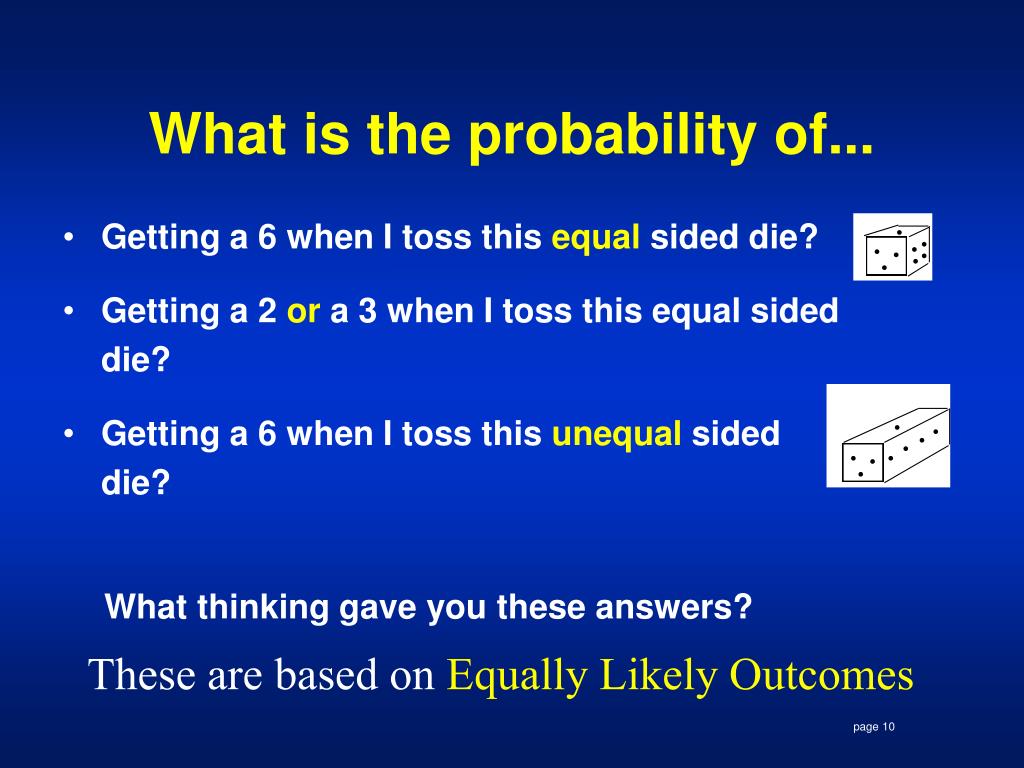 What is the probability of...

• Getting a 6 when I toss this equal sided die?

• Getting a 2 or a 3 when I toss this equal sided die?

• Getting a 6 when I toss this unequal sided die?

What thinking gave you these answers?

These are based on Equally Likely Outcomes

page 10